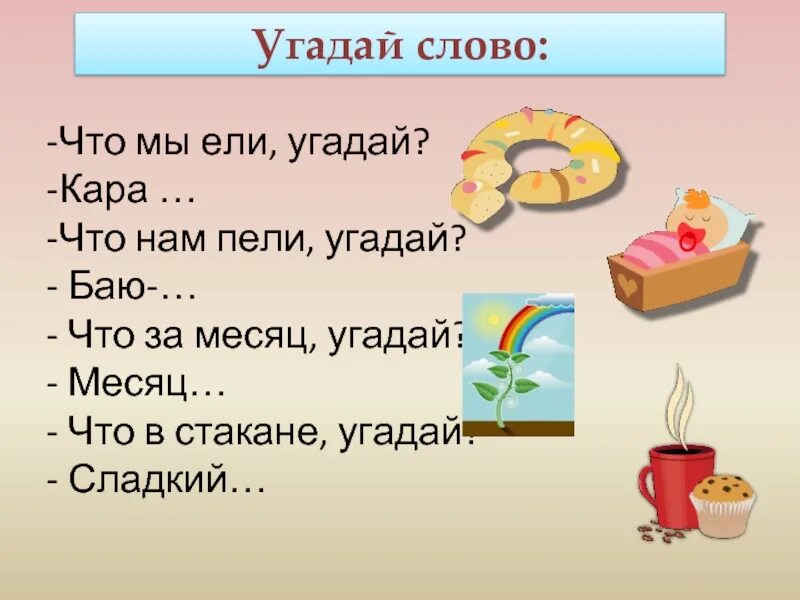 Угадай слово:

-Что мы ели, угадай?
-Кара …
-Что нам пели, угадай?
- Баю-…
- Что за месяц, угадай?
- Месяц…
- Что в стакане, угадай?
- Сладкий…